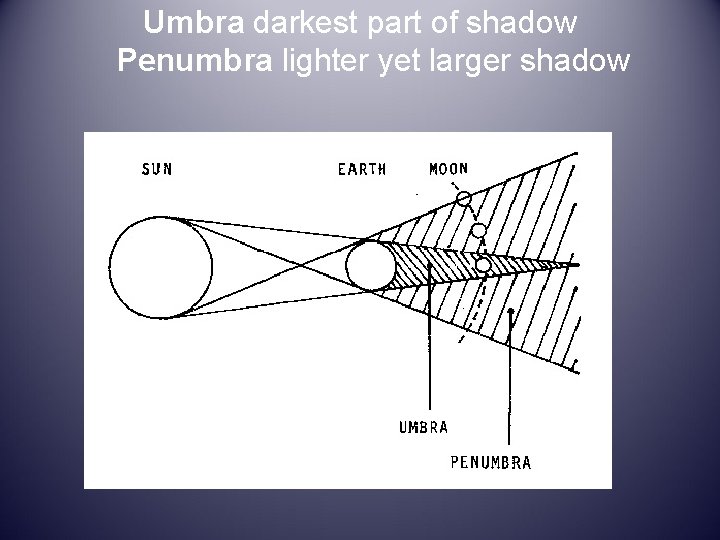 Umbra darkest part of shadow
Penumbra lighter yet larger shadow

SUN

EARTH

MOON

UMBRA

PENUMBRA